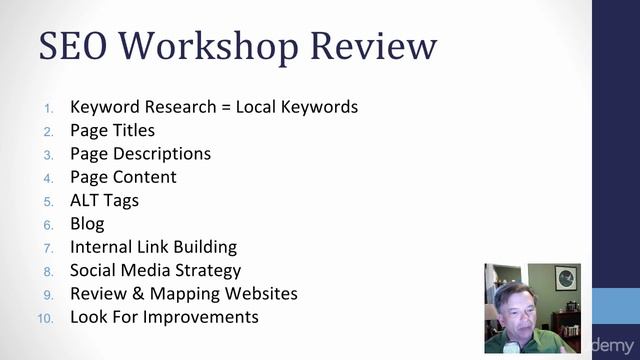 SEO Workshop Review

1. Keyword Research = Local Keywords
2. Page Titles
3. Page Descriptions
4. Page Content
5. ALT Tags
6. Blog
7. Internal Link Building
8. Social Media Strategy
9. Review & Mapping Websites
10. Look For Improvements

demy